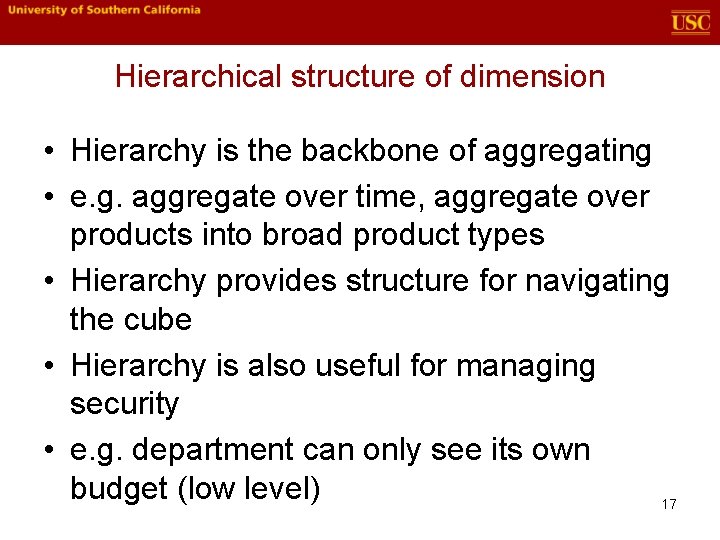 University of Southern California

USC

Hierarchical structure of dimension

• Hierarchy is the backbone of aggregating
• e.g. aggregate over time, aggregate over products into broad product types
• Hierarchy provides structure for navigating the cube
• Hierarchy is also useful for managing security
• e.g. department can only see its own budget (low level)

17